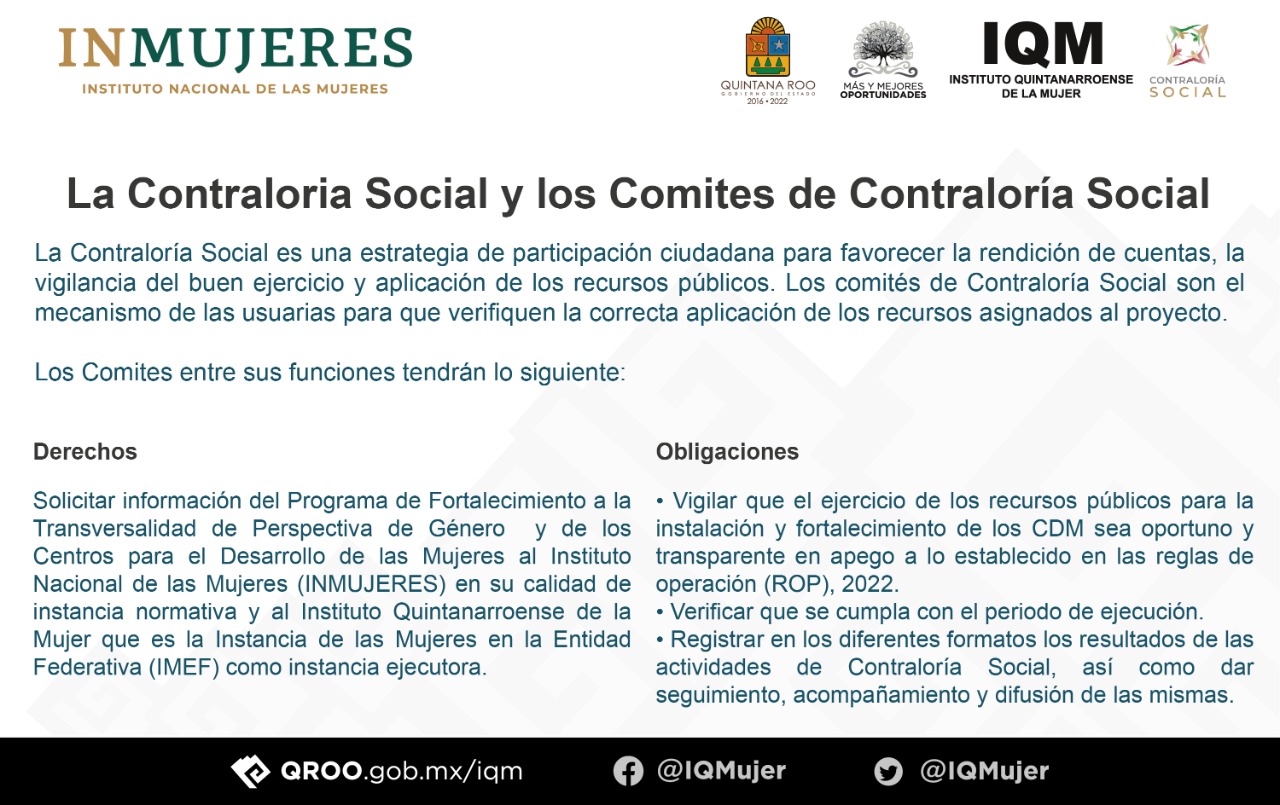 INMUJERES
INSTITUTO NACIONAL DE LAS MUJERES

QUINTANA ROO
GOBIERNO DEL ESTADO
2016 • 2022

MÁS Y MEJORES OPORTUNIDADES

IQM
INSTITUTO QUINTANARROENSE DE LA MUJER

CONTRALORÍA SOCIAL

La Contraloria Social y los Comites de Contraloría Social

La Contraloría Social es una estrategia de participación ciudadana para favorecer la rendición de cuentas, la vigilancia del buen ejercicio y aplicación de los recursos públicos. Los comités de Contraloría Social son el mecanismo de las usuarias para que verifiquen la correcta aplicación de los recursos asignados al proyecto.

Los Comites entre sus funciones tendrán lo siguiente:

Derechos

Solicitar información del Programa de Fortalecimiento a la Transversalidad de Perspectiva de Género y de los Centros para el Desarrollo de las Mujeres al Instituto Nacional de las Mujeres (INMUJERES) en su calidad de instancia normativa y al Instituto Quintanarroense de la Mujer que es la Instancia de las Mujeres en la Entidad Federativa (IMEF) como instancia ejecutora.

Obligaciones

• Vigilar que el ejercicio de los recursos públicos para la instalación y fortalecimiento de los CDM sea oportuno y transparente en apego a lo establecido en las reglas de operación (ROP), 2022.
• Verificar que se cumpla con el periodo de ejecución.
• Registrar en los diferentes formatos los resultados de las actividades de Contraloría Social, así como dar seguimiento, acompañamiento y difusión de las mismas.

QROO.gob.mx/iqm @IQMujer @IQMujer